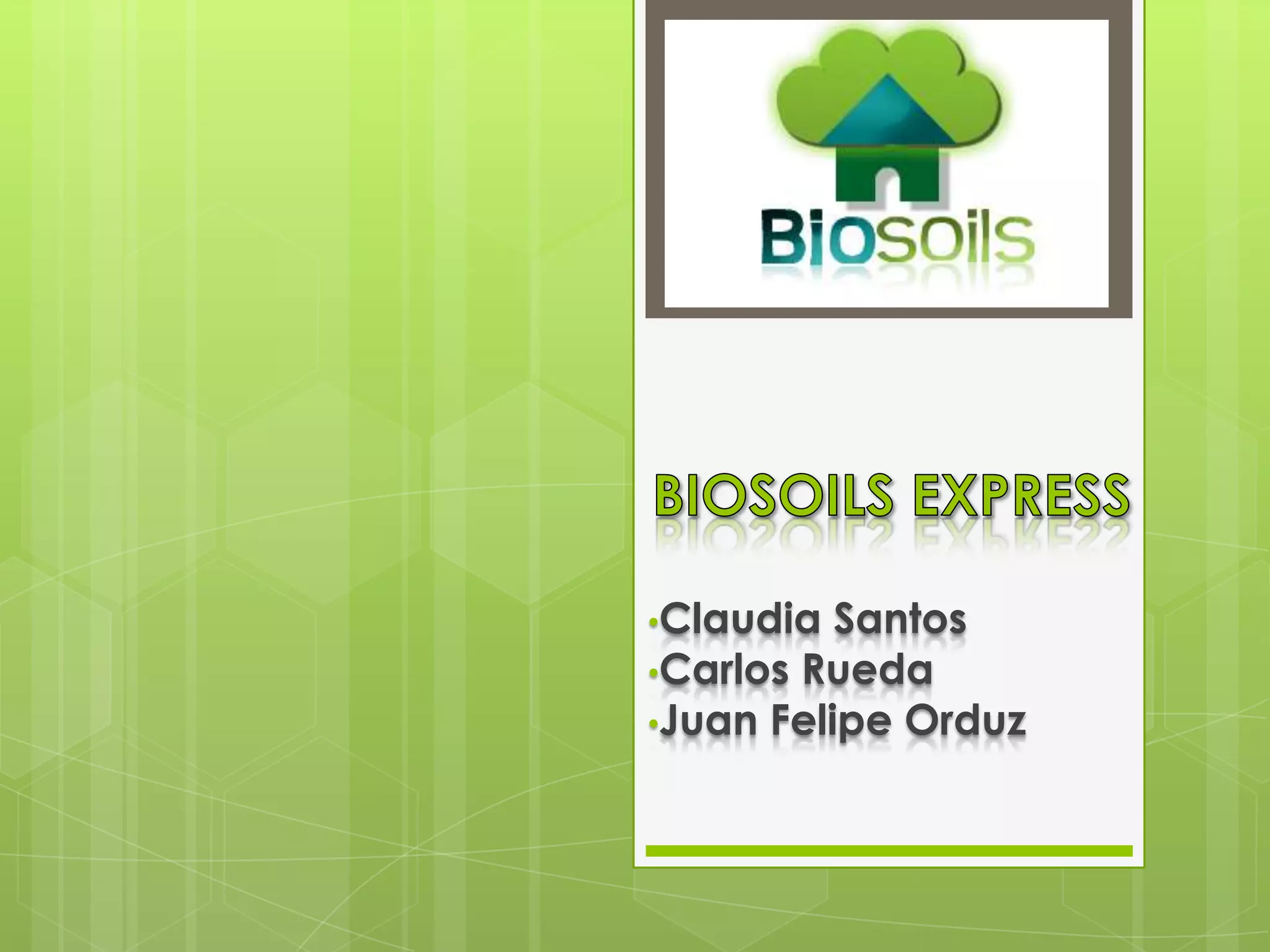 Biosoils

BIOSOILS EXPRESS

•Claudia Santos
•Carlos Rueda
•Juan Felipe Orduz